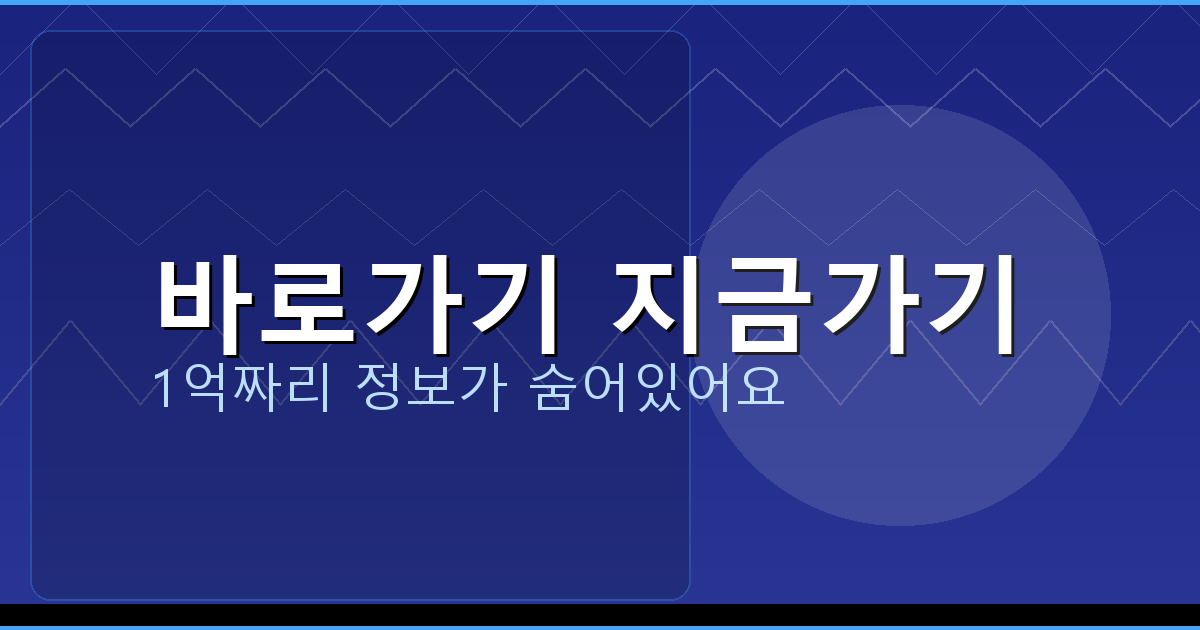 바로가기 지금가기

1억짜리 정보가 숨어있어요